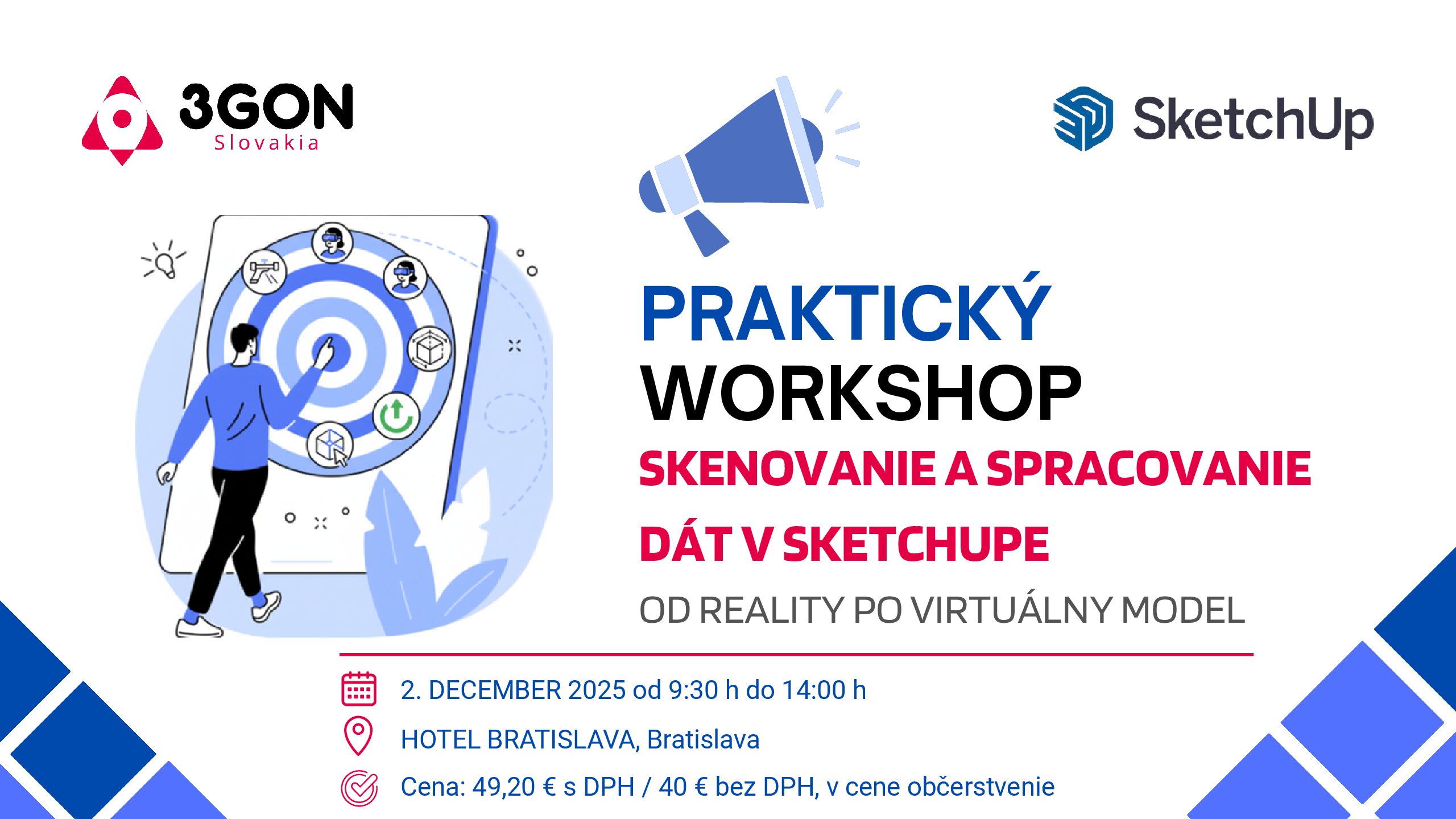 3GON Slovakia

SketchUp

PRAKTICKÝ WORKSHOP

SKENOVANIE A SPRACOVANIE DÁT V SKETCHUPE

OD REALITY PO VIRTUÁLNY MODEL

2. DECEMBER 2025 od 9:30 h do 14:00 h

HOTEL BRATISLAVA, Bratislava

Cena: 49,20 € s DPH / 40 € bez DPH, v cene občerstvenie